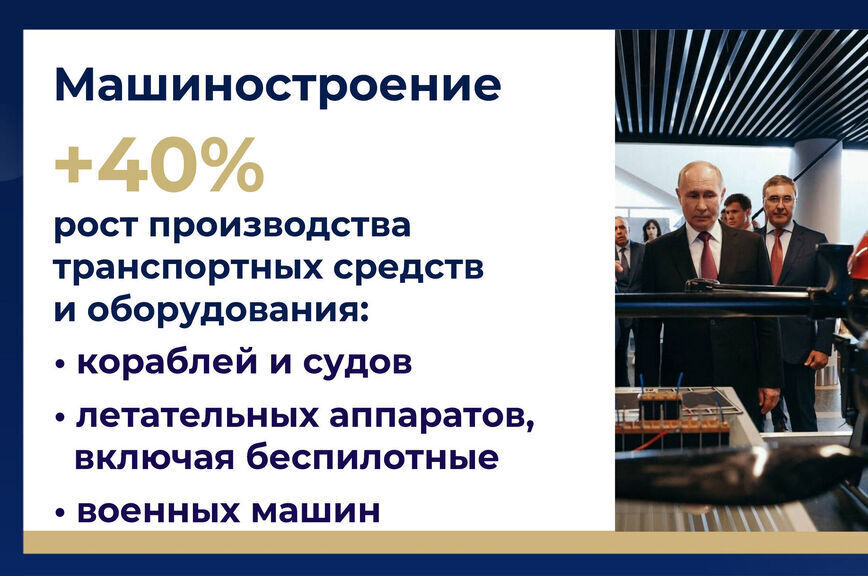 Машиностроение

+40%

рост производства транспортных средств и оборудования:

• кораблей и судов

• летательных аппаратов, включая беспилотные

• военных машин